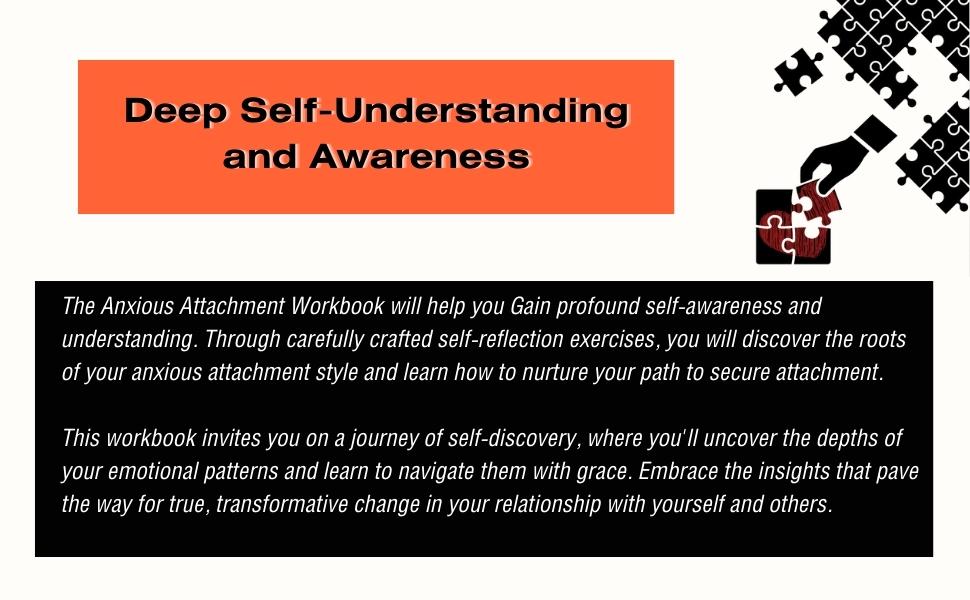 Deep Self-Understanding and Awareness

The Anxious Attachment Workbook will help you Gain profound self-awareness and understanding. Through carefully crafted self-reflection exercises, you will discover the roots of your anxious attachment style and learn how to nurture your path to secure attachment.

This workbook invites you on a journey of self-discovery, where you'll uncover the depths of your emotional patterns and learn to navigate them with grace. Embrace the insights that pave the way for true, transformative change in your relationship with yourself and others.